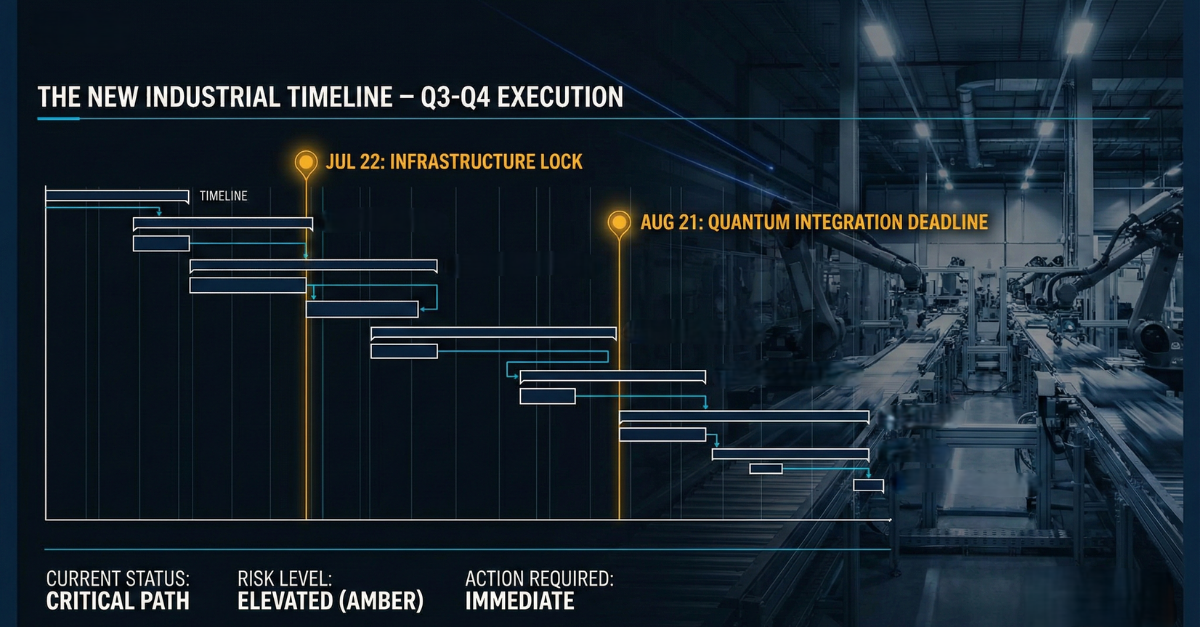 THE NEW INDUSTRIAL TIMELINE – Q3-Q4 EXECUTION

JUL 22: INFRASTRUCTURE LOCK

TIMELINE

AUG 21: QUANTUM INTEGRATION DEADLINE

CURRENT STATUS:
CRITICAL PATH

RISK LEVEL:
ELEVATED (AMBER)

ACTION REQUIRED:
IMMEDIATE